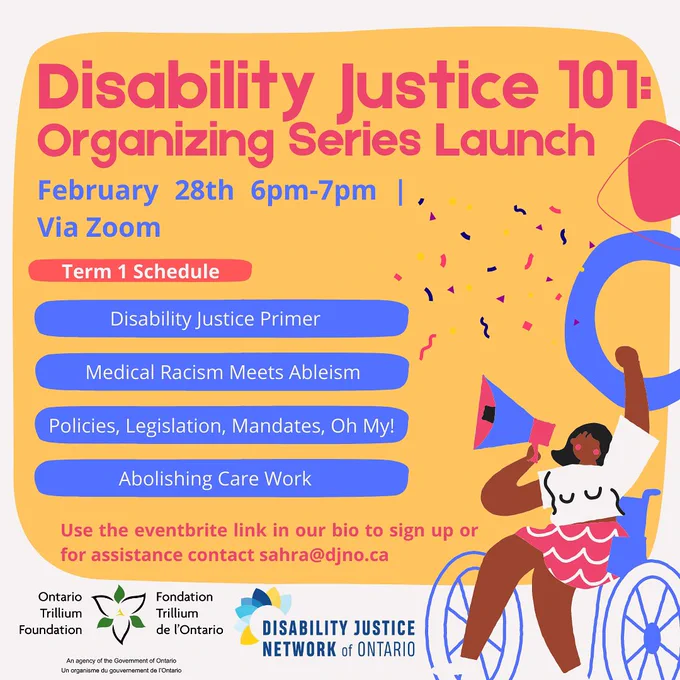 Disability Justice 101: Organizing Series Launch

February 28th 6pm-7pm | Via Zoom

Term 1 Schedule

Disability Justice Primer

Medical Racism Meets Ableism

Policies, Legislation, Mandates, Oh My!

Abolishing Care Work

Use the eventbrite link in our bio to sign up or for assistance contact sahra@djno.ca

Ontario Trillium Foundation

Fondation Trillium de l'Ontario

An agency of the Government of Ontario
Un organisme du gouvernement de l'Ontario

DISABILITY JUSTICE NETWORK of ONTARIO